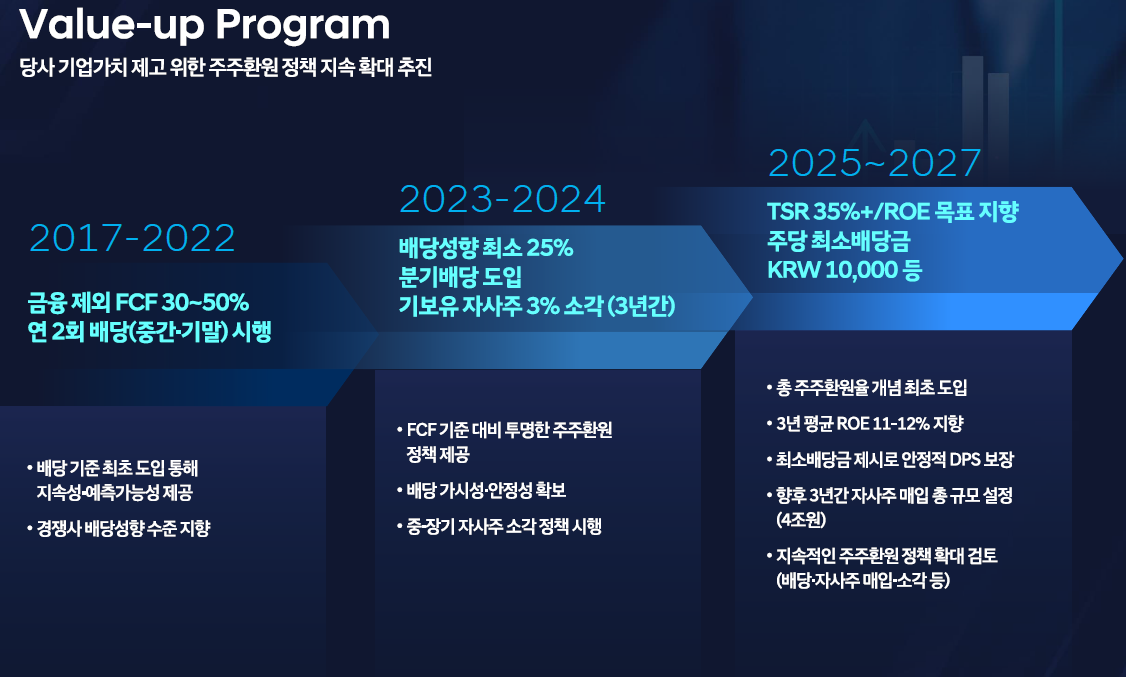 Value-up Program

당사 기업가치 제고 위한 주주환원 정책 지속 확대 추진

2017-2022

금융 제외 FCF 30~50%
연 2회 배당(중간·기말) 시행

• 배당 기준 최초 도입 통해 지속성·예측가능성 제공

• 경쟁사 배당성향 수준 지향

2023-2024

배당성향 최소 25%
분기배당 도입
기보유 자사주 3% 소각 (3년간)

• FCF 기준 대비 투명한 주주환원 정책 제공

• 배당 가시성·안정성 확보

• 중·장기 자사주 소각 정책 시행

2025~2027

TSR 35%+/ROE 목표 지향
주당 최소배당금
KRW 10,000 등

• 총 주주환원율 개념 최초 도입

• 3년 평균 ROE 11-12% 지향

• 최소배당금 제시로 안정적 DPS 보장

• 향후 3년간 자사주 매입 총 규모 설정 (4조원)

• 지속적인 주주환원 정책 확대 검토 (배당·자사주 매입·소각 등)